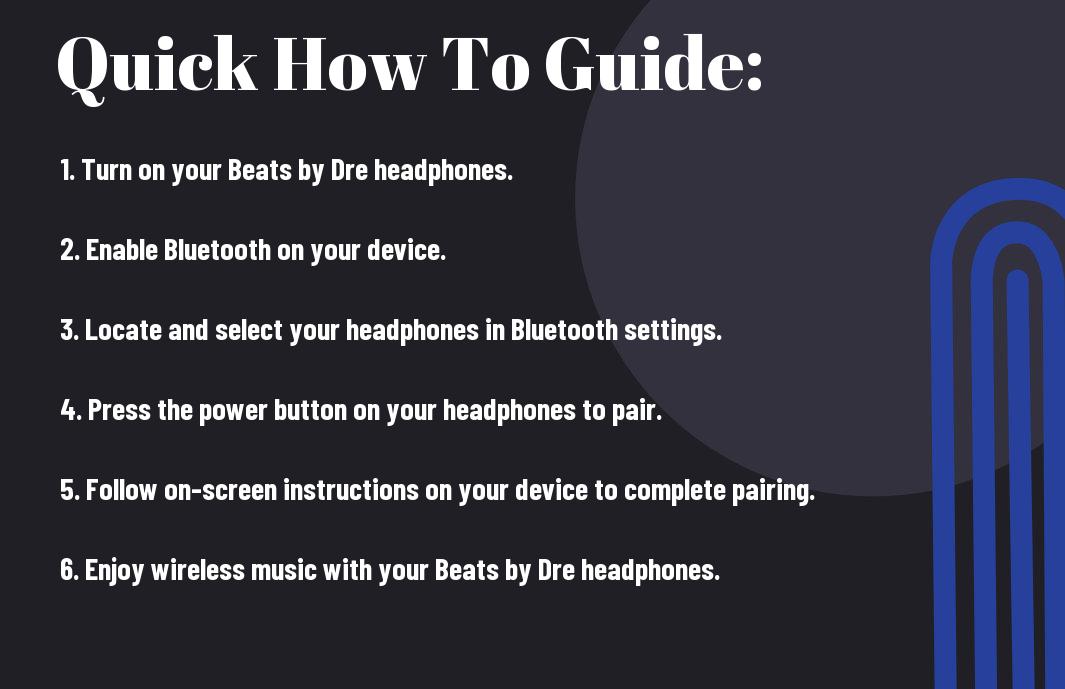 Quick How To Guide:

1. Turn on your Beats by Dre headphones.

2. Enable Bluetooth on your device.

3. Locate and select your headphones in Bluetooth settings.

4. Press the power button on your headphones to pair.

5. Follow on-screen instructions on your device to complete pairing.

6. Enjoy wireless music with your Beats by Dre headphones.